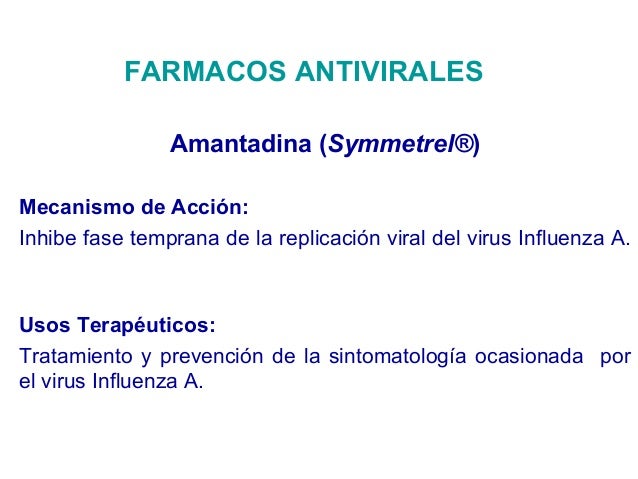 FARMACOS ANTIVIRALES

Amantadina (Symmetrel®)

Mecanismo de Acción:
Inhibe fase temprana de la replicación viral del virus Influenza A.

Usos Terapéuticos:
Tratamiento y prevención de la sintomatología ocasionada por el virus Influenza A.